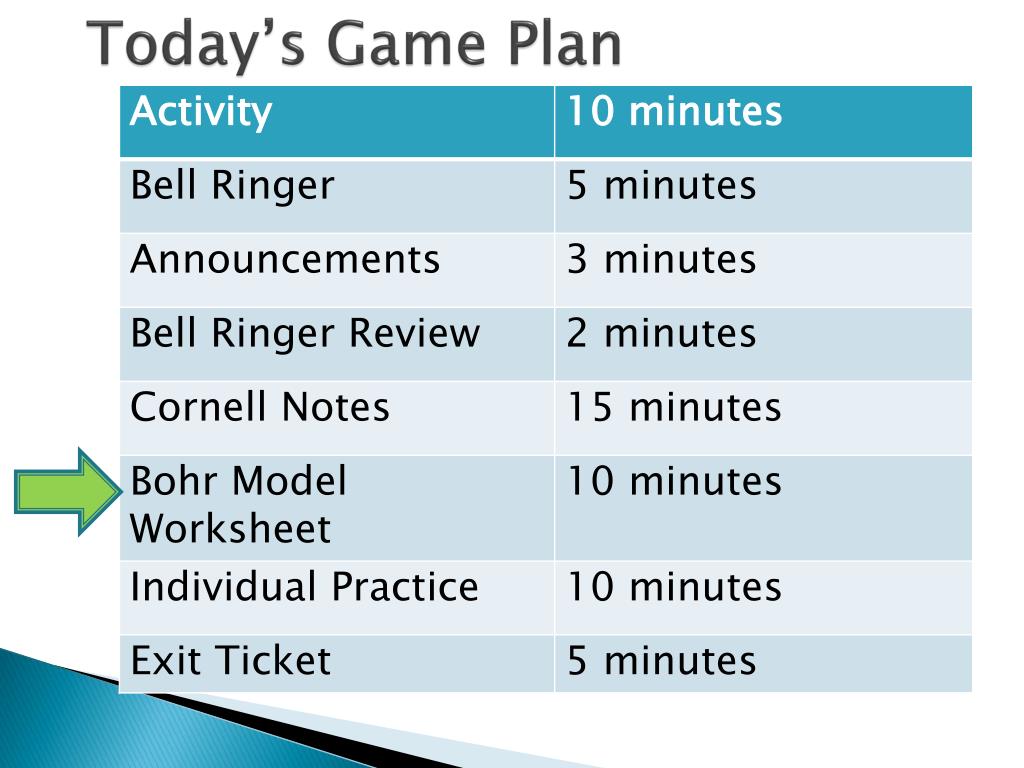 Today's Game Plan

| Activity | 10 minutes |
|---|---|
| Bell Ringer | 5 minutes |
| Announcements | 3 minutes |
| Bell Ringer Review | 2 minutes |
| Cornell Notes | 15 minutes |
| Bohr Model Worksheet | 10 minutes |
| Individual Practice | 10 minutes |
| Exit Ticket | 5 minutes |